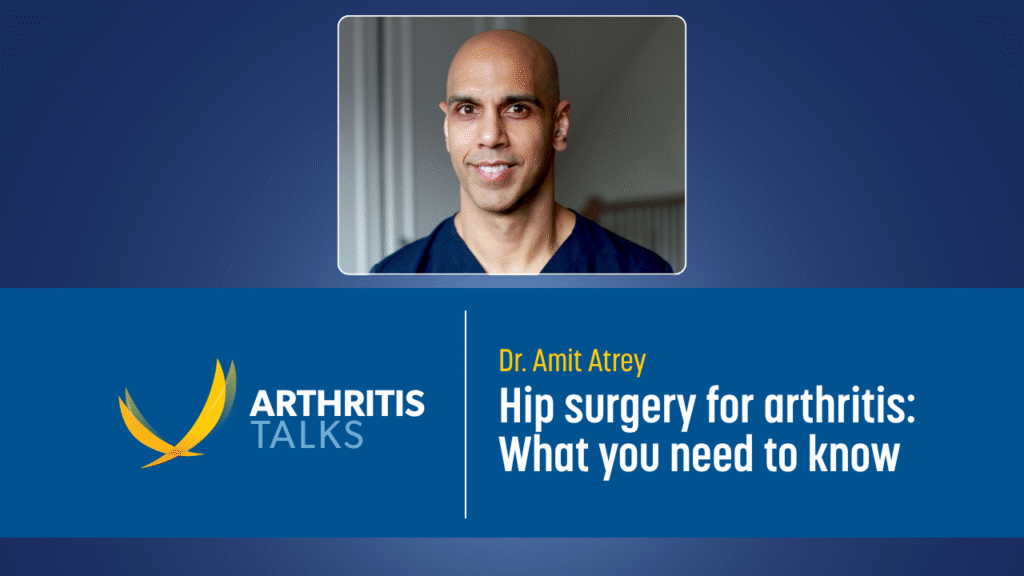 ARTHRITIS TALKS

Dr. Amit Atrey

Hip surgery for arthritis: What you need to know